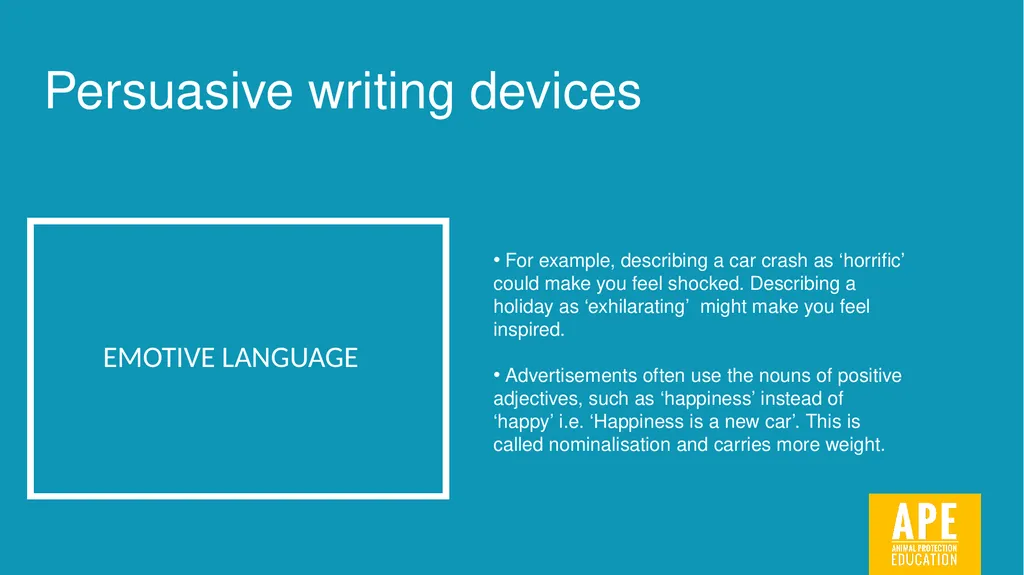 Persuasive writing devices

EMOTIVE LANGUAGE

• For example, describing a car crash as ‘horrific’ could make you feel shocked. Describing a holiday as ‘exhilarating’ might make you feel inspired.

• Advertisements often use the nouns of positive adjectives, such as ‘happiness’ instead of ‘happy’ i.e. ‘Happiness is a new car’. This is called nominalisation and carries more weight.

APE
ANIMAL PROTECTION
EDUCATION